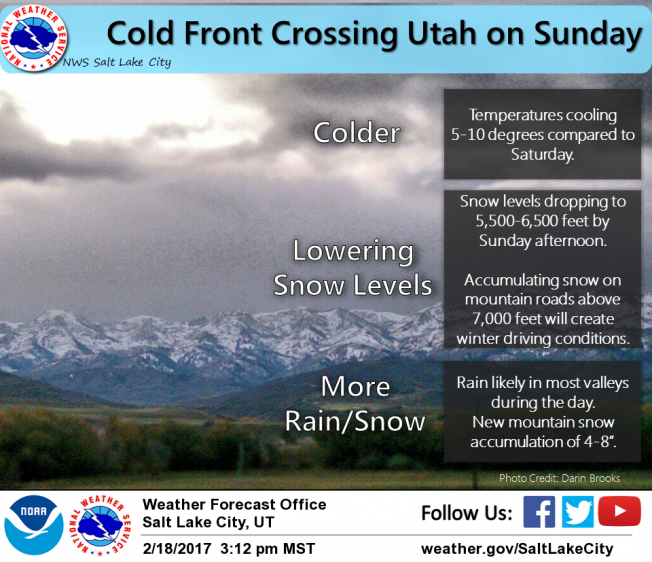 NATIONAL WEATHER SERVICE

Cold Front Crossing Utah on Sunday

NWS Salt Lake City

Colder

Temperatures cooling 5-10 degrees compared to Saturday.

Lowering Snow Levels

Snow levels dropping to 5,500-6,500 feet by Sunday afternoon.

Accumulating snow on mountain roads above 7,000 feet will create winter driving conditions.

More Rain/Snow

Rain likely in most valleys during the day. New mountain snow accumulation of 4-8".

Photo Credit: Darin Brooks

NOAA

NATIONAL WEATHER SERVICE

Weather Forecast Office
Salt Lake City, UT

2/18/2017 3:12 pm MST

Follow Us:

weather.gov/SaltLakeCity